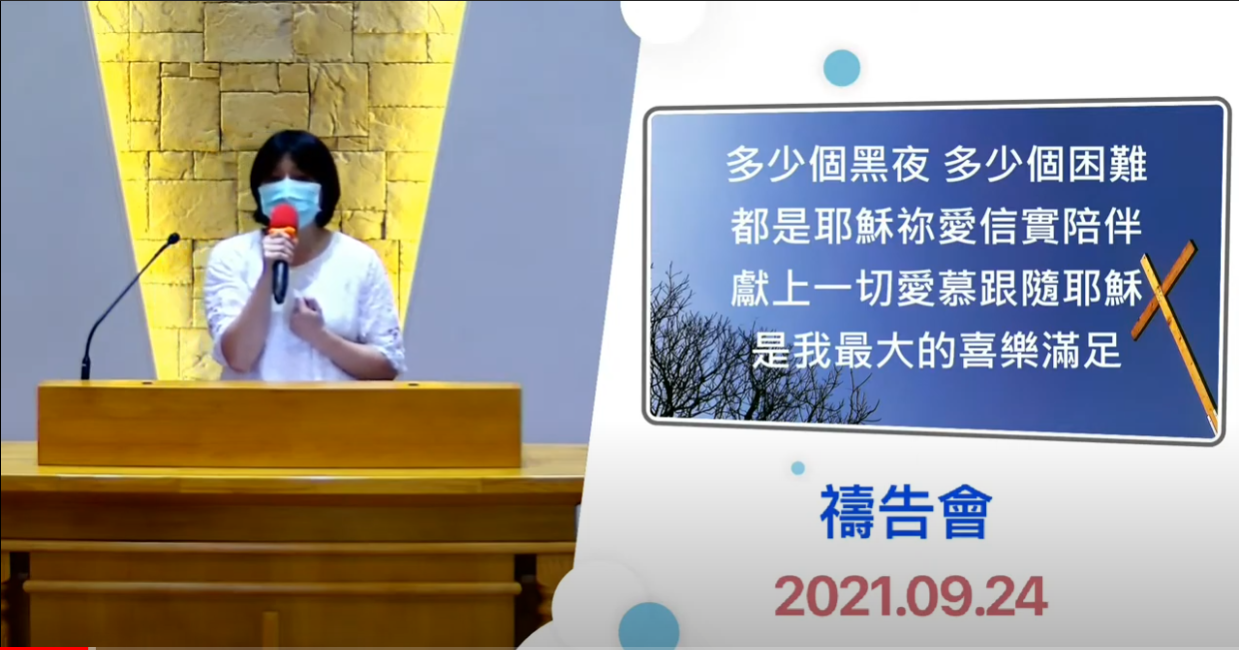 多少個黑夜 多少個困難
都是耶穌祢愛信實陪伴
獻上一切愛慕跟隨耶穌
是我最大的喜樂滿足

禱告會

2021.09.24